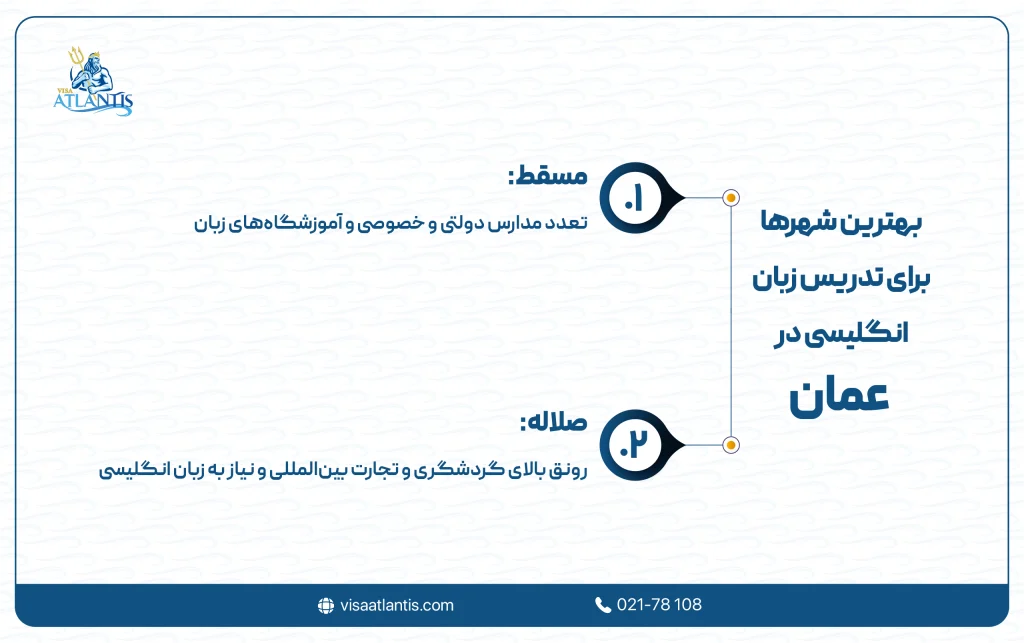 VISA ATLANTIS

بهترین شهرها برای تدریس زبان انگلیسی در عمان

۱.
مسقط:
تعدد مدارس دولتی و خصوصی و آموزشگاه‌های زبان

۲.
صلاله:
رونق بالای گردشگری و تجارت بین‌المللی و نیاز به زبان انگلیسی

visaatlantis.com
021-78 108